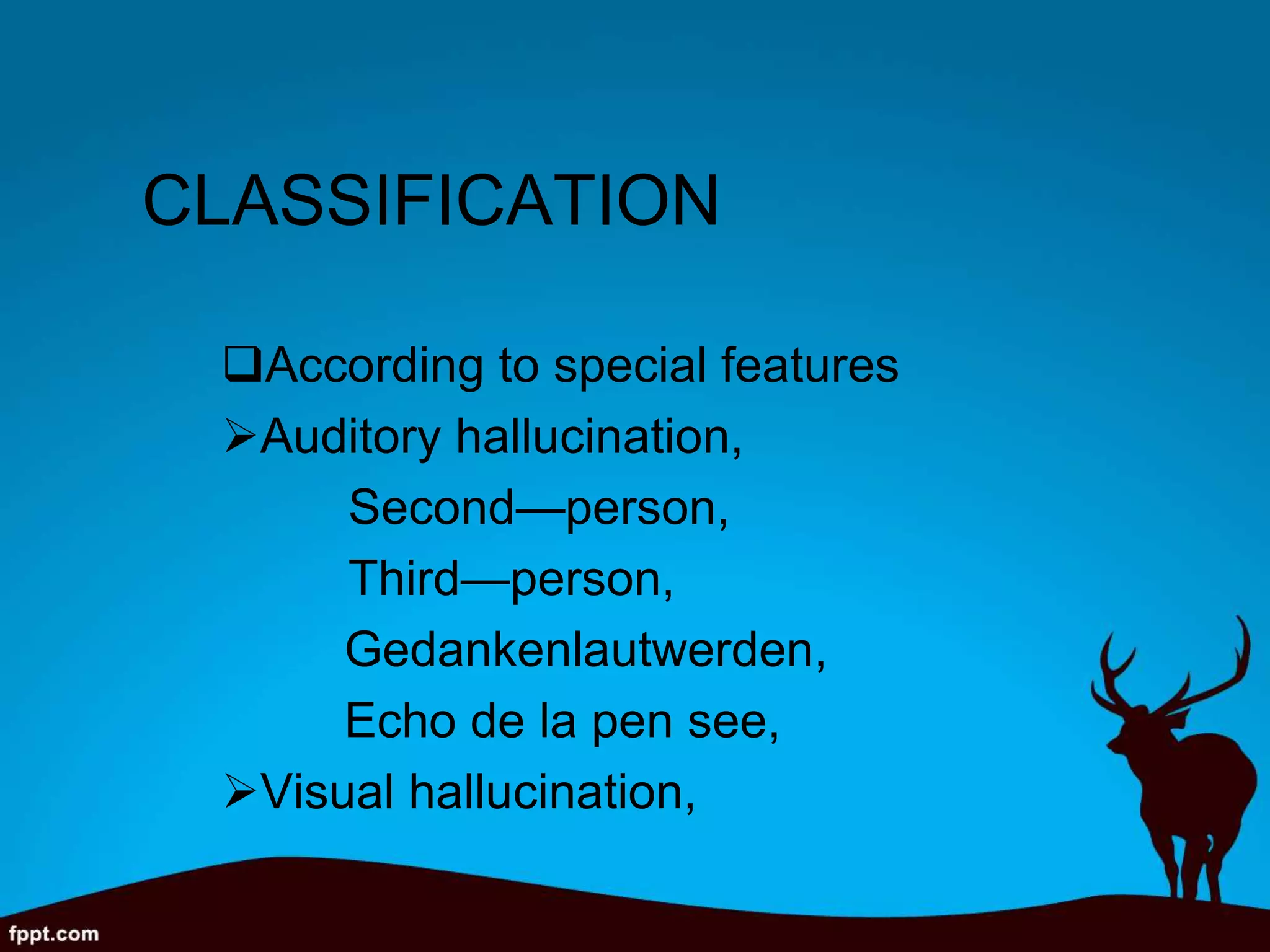 CLASSIFICATION

❑According to special features

➢Auditory hallucination,

Second—person,

Third—person,

Gedankenlautwerden,

Echo de la pen see,

➢Visual hallucination,

fppt.com